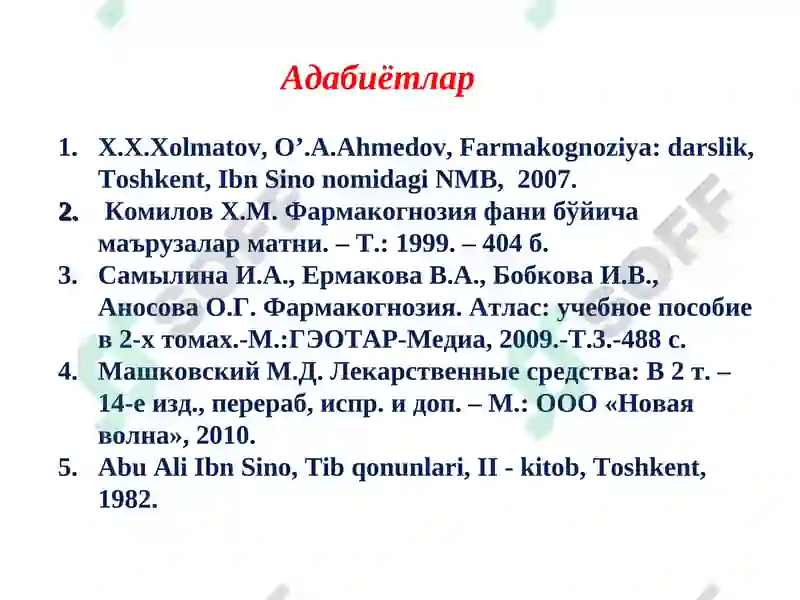 Адабиётлар

1. X.X.Xolmatov, O’.A.Ahmedov, Farmakognoziya: darslik, Toshkent, Ibn Sino nomidagi NMB, 2007.
2. Комилов Х.М. Фармакогнозия фани бўйича маърузалар матни. – Т.: 1999. – 404 б.
3. Самылина И.А., Ермакова В.А., Бобкова И.В., Аносова О.Г. Фармакогнозия. Атлас: учебное пособие в 2-х томах.-М.:ГЭОТАР-Медиа, 2009.-Т.3.-488 с.
4. Машковский М.Д. Лекарственные средства: В 2 т. – 14-е изд., перераб, испр. и доп. – М.: ООО «Новая волна», 2010.
5. Abu Ali Ibn Sino, Tib qonunlari, II - kitob, Toshkent, 1982.

SOFF